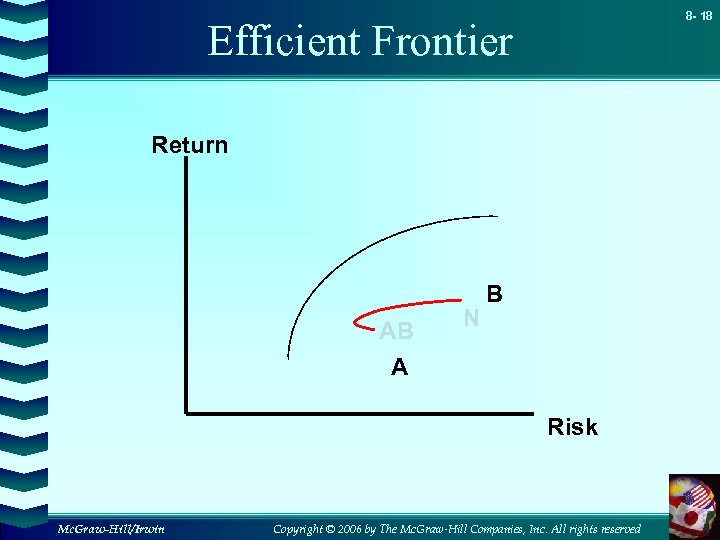 8- 18

Efficient Frontier

Return

B

N

AB

A

Risk

McGraw-Hill/Irwin

Copyright © 2006 by The McGraw-Hill Companies, Inc. All rights reserved